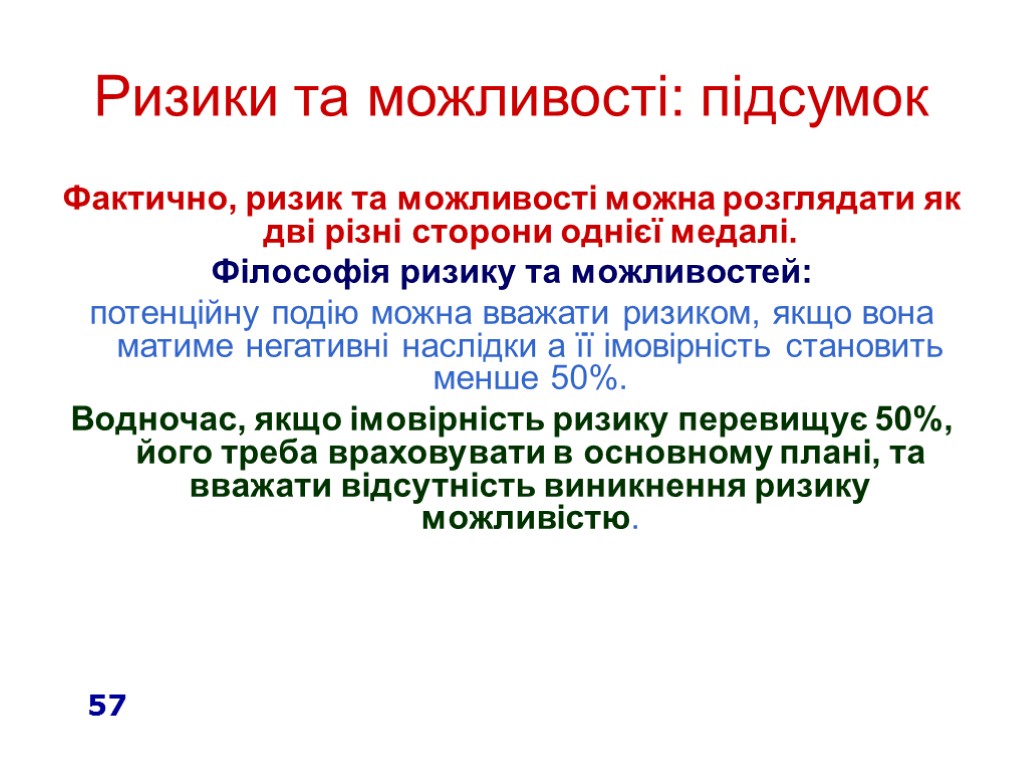 Ризики та можливості: підсумок

Фактично, ризик та можливості можна розглядати як дві різні сторони однієї медалі.

Філософія ризику та можливостей:

потенційну подію можна вважати ризиком, якщо вона матиме негативні наслідки а її імовірність становить менше 50%.

Водночас, якщо імовірність ризику перевищує 50%, його треба враховувати в основному плані, та вважати відсутність виникнення ризику можливістю.

57